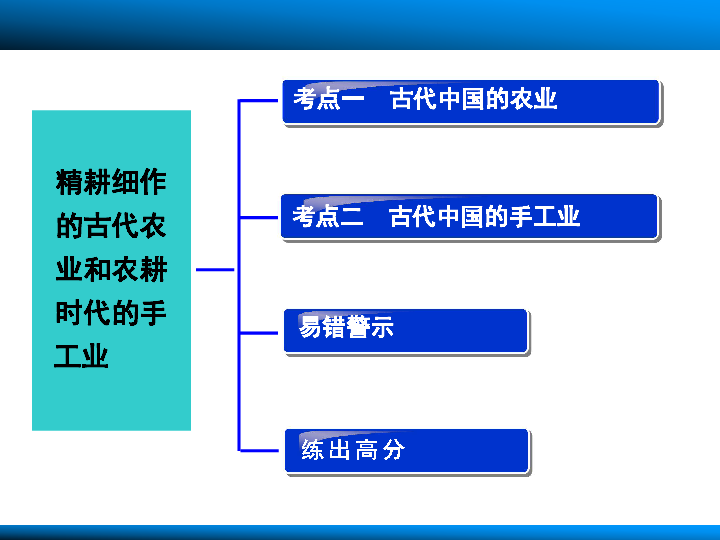 精耕细作的古代农业和农耕时代的手工业

考点一　古代中国的农业

考点二　古代中国的手工业

易错警示

练出高分